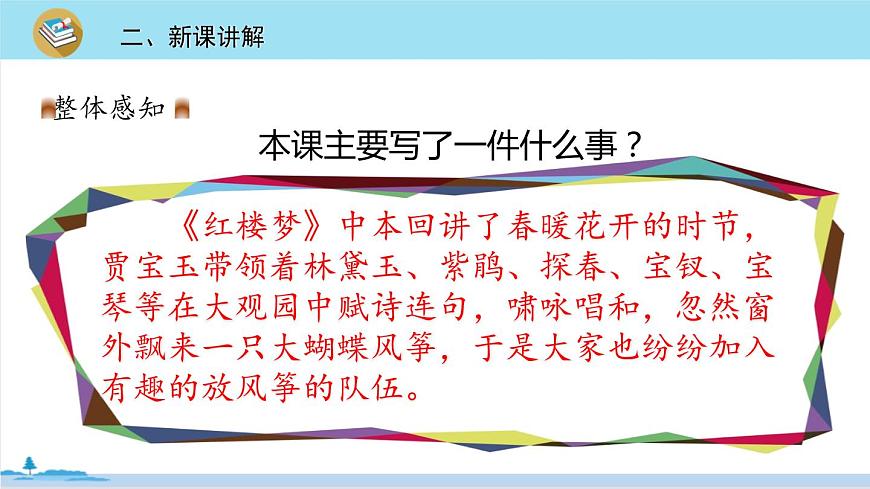 二、新课讲解

整体感知

本课主要写了一件什么事？

《红楼梦》中本回讲了春暖花开的时节，贾宝玉带领着林黛玉、紫鹃、探春、宝钗、宝琴等在大观园中赋诗连句，啸咏唱和，忽然窗外飘来一只大蝴蝶风筝，于是大家也纷纷加入有趣的放风筝的队伍。